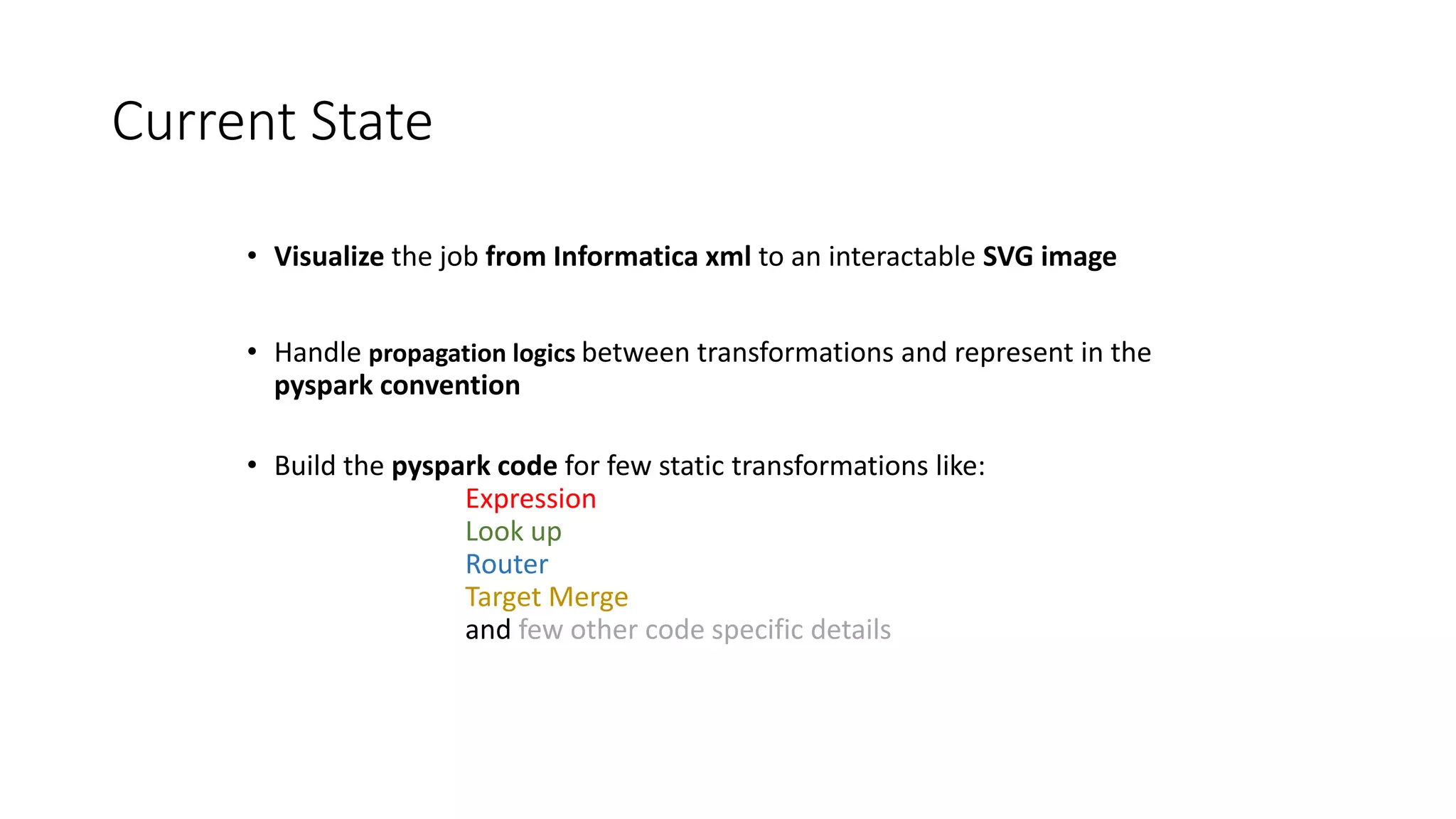 Current State

• Visualize the job from Informatica xml to an interactable SVG image

• Handle propagation logics between transformations and represent in the pyspark convention

• Build the pyspark code for few static transformations like:
Expression
Look up
Router
Target Merge
and few other code specific details